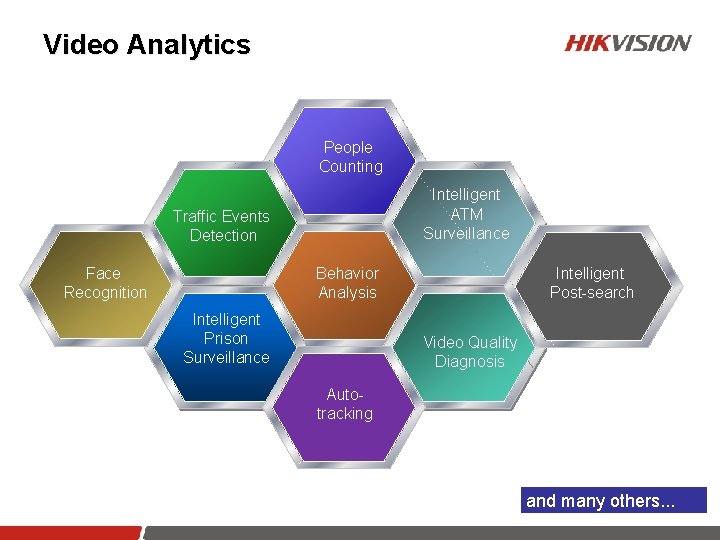 Video Analytics

HIKVISION

People Counting

Traffic Events Detection

Intelligent ATM Surveillance

Face Recognition

Behavior Analysis

Intelligent Post-search

Intelligent Prison Surveillance

Video Quality Diagnosis

Auto-tracking

and many others...